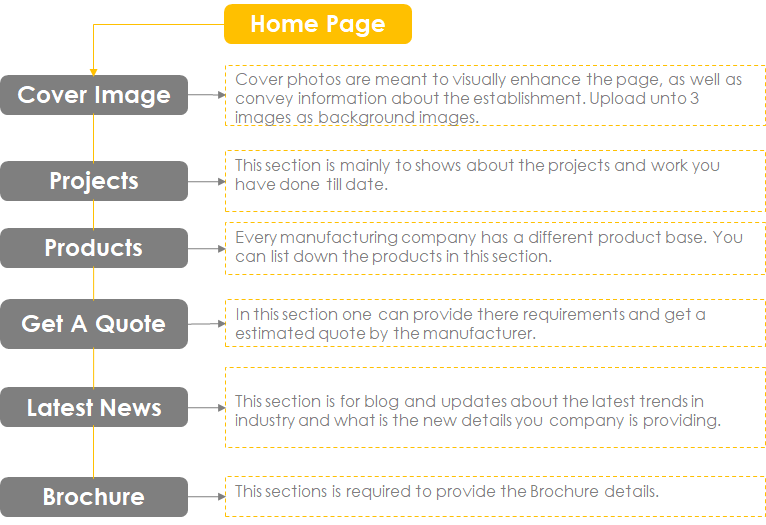 Home Page

Cover Image

Cover photos are meant to visually enhance the page, as well as convey information about the establishment. Upload unto 3 images as background images.

Projects

This section is mainly to shows about the projects and work you have done till date.

Products

Every manufacturing company has a different product base. You can list down the products in this section.

Get A Quote

In this section one can provide there requirements and get a estimated quote by the manufacturer.

Latest News

This section is for blog and updates about the latest trends in industry and what is the new details you company is providing.

Brochure

This sections is required to provide the Brochure details.